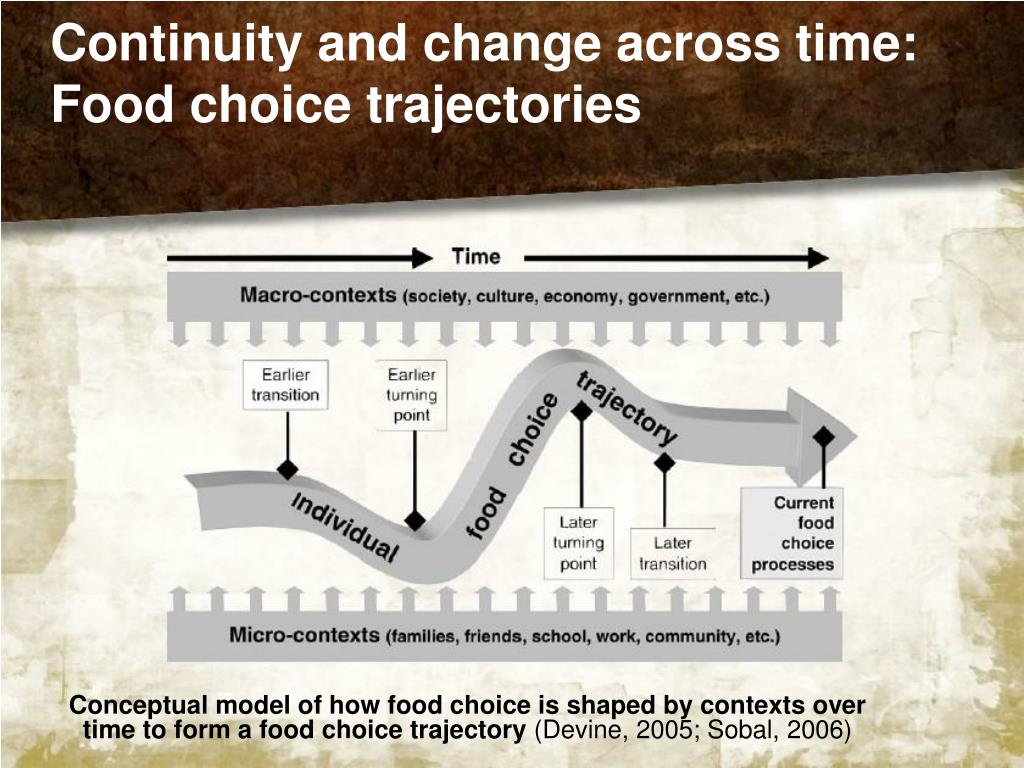 Continuity and change across time: Food choice trajectories

Time

Macro-contexts (society, culture, economy, government, etc.)

Earlier transition

Earlier turning point

Individual food choice trajectory

Later turning point

Later transition

Current food choice processes

Micro-contexts (families, friends, school, work, community, etc.)

Conceptual model of how food choice is shaped by contexts over time to form a food choice trajectory (Devine, 2005; Sobal, 2006)